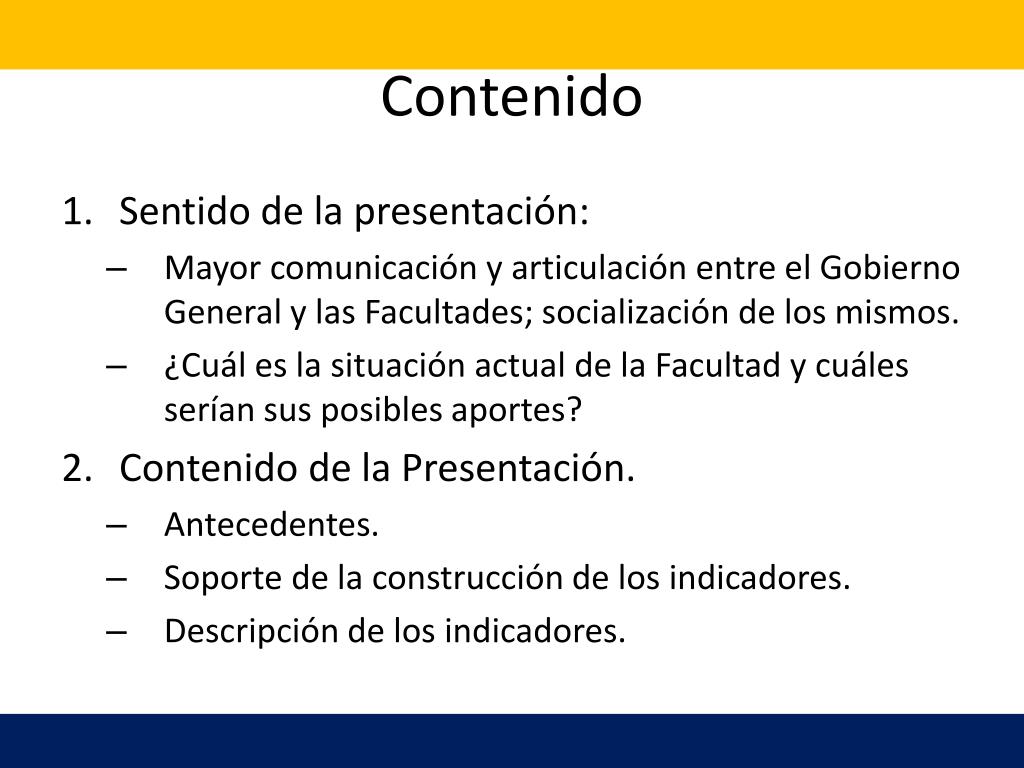 Contenido

1. Sentido de la presentación:
– Mayor comunicación y articulación entre el Gobierno General y las Facultades; socialización de los mismos.
– ¿Cuál es la situación actual de la Facultad y cuáles serían sus posibles aportes?

2. Contenido de la Presentación.
– Antecedentes.
– Soporte de la construcción de los indicadores.
– Descripción de los indicadores.